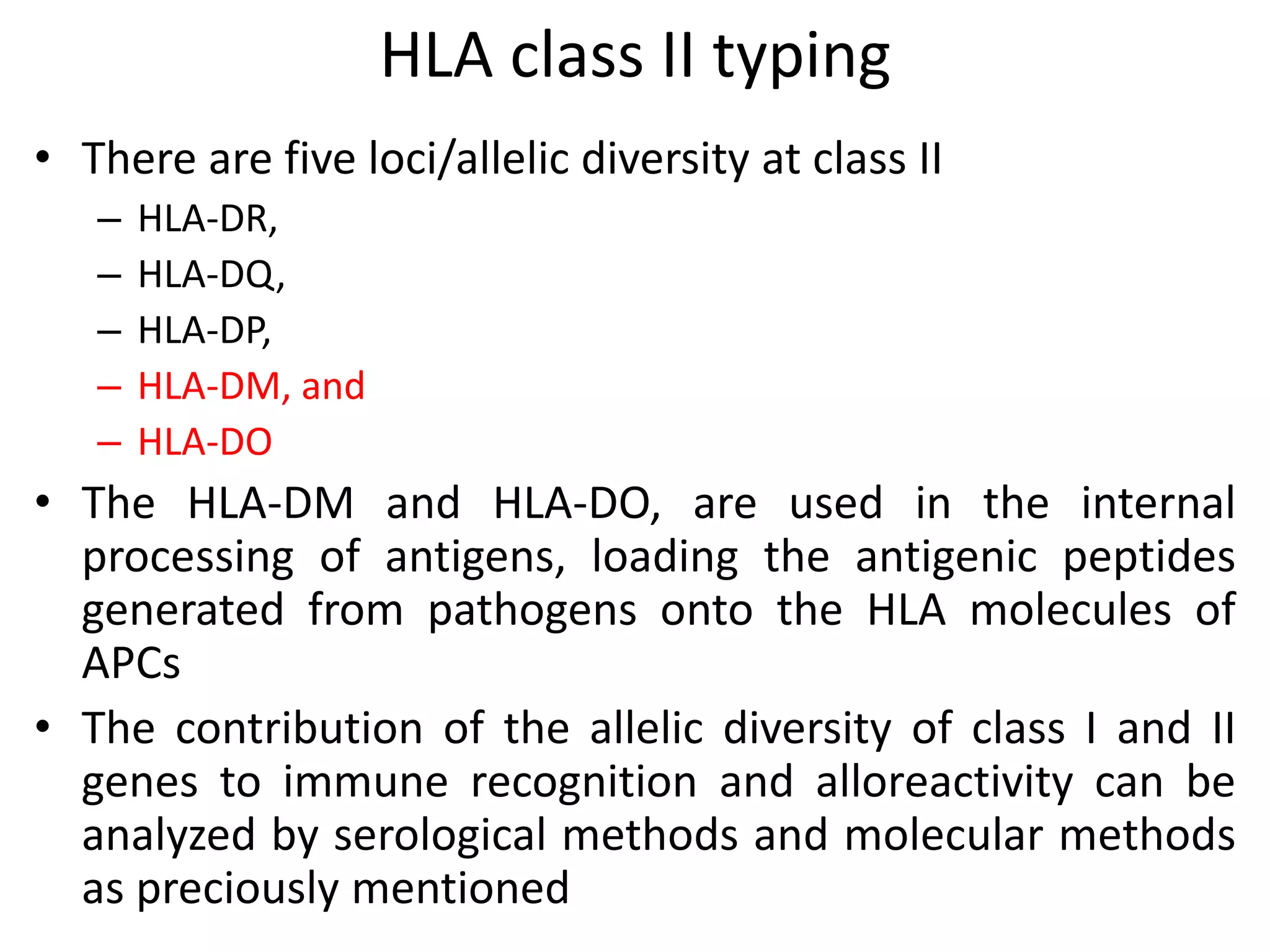 HLA class II typing

• There are five loci/allelic diversity at class II
– HLA-DR,
– HLA-DQ,
– HLA-DP,
– HLA-DM, and
– HLA-DO

• The HLA-DM and HLA-DO, are used in the internal processing of antigens, loading the antigenic peptides generated from pathogens onto the HLA molecules of APCs

• The contribution of the allelic diversity of class I and II genes to immune recognition and alloreactivity can be analyzed by serological methods and molecular methods as preciously mentioned